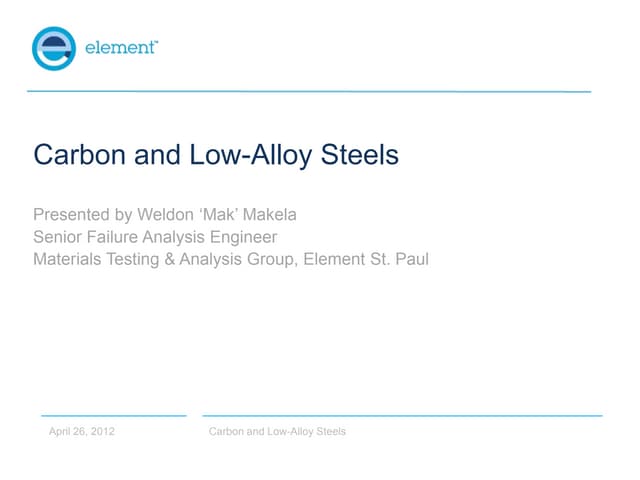 element™

Carbon and Low-Alloy Steels

Presented by Weldon ‘Mak’ Makela
Senior Failure Analysis Engineer
Materials Testing & Analysis Group, Element St. Paul

April 26, 2012

Carbon and Low-Alloy Steels